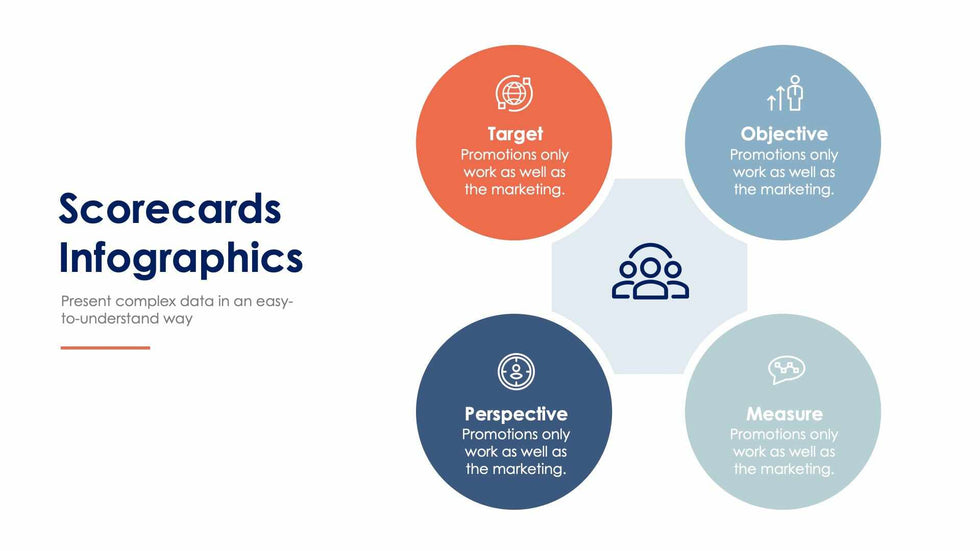 Scorecards Infographics

Present complex data in an easy-to-understand way

Target
Promotions only work as well as the marketing.

Objective
Promotions only work as well as the marketing.

Perspective
Promotions only work as well as the marketing.

Measure
Promotions only work as well as the marketing.